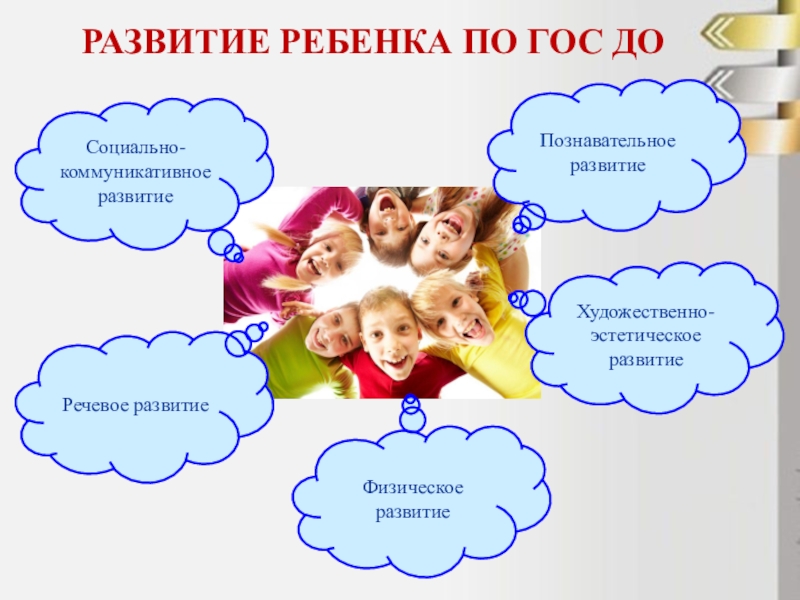 РАЗВИТИЕ РЕБЕНКА ПО ГОС ДО

Социально-коммуникативное развитие

Познавательное развитие

Художественно-эстетическое развитие

Речевое развитие

Физическое развитие